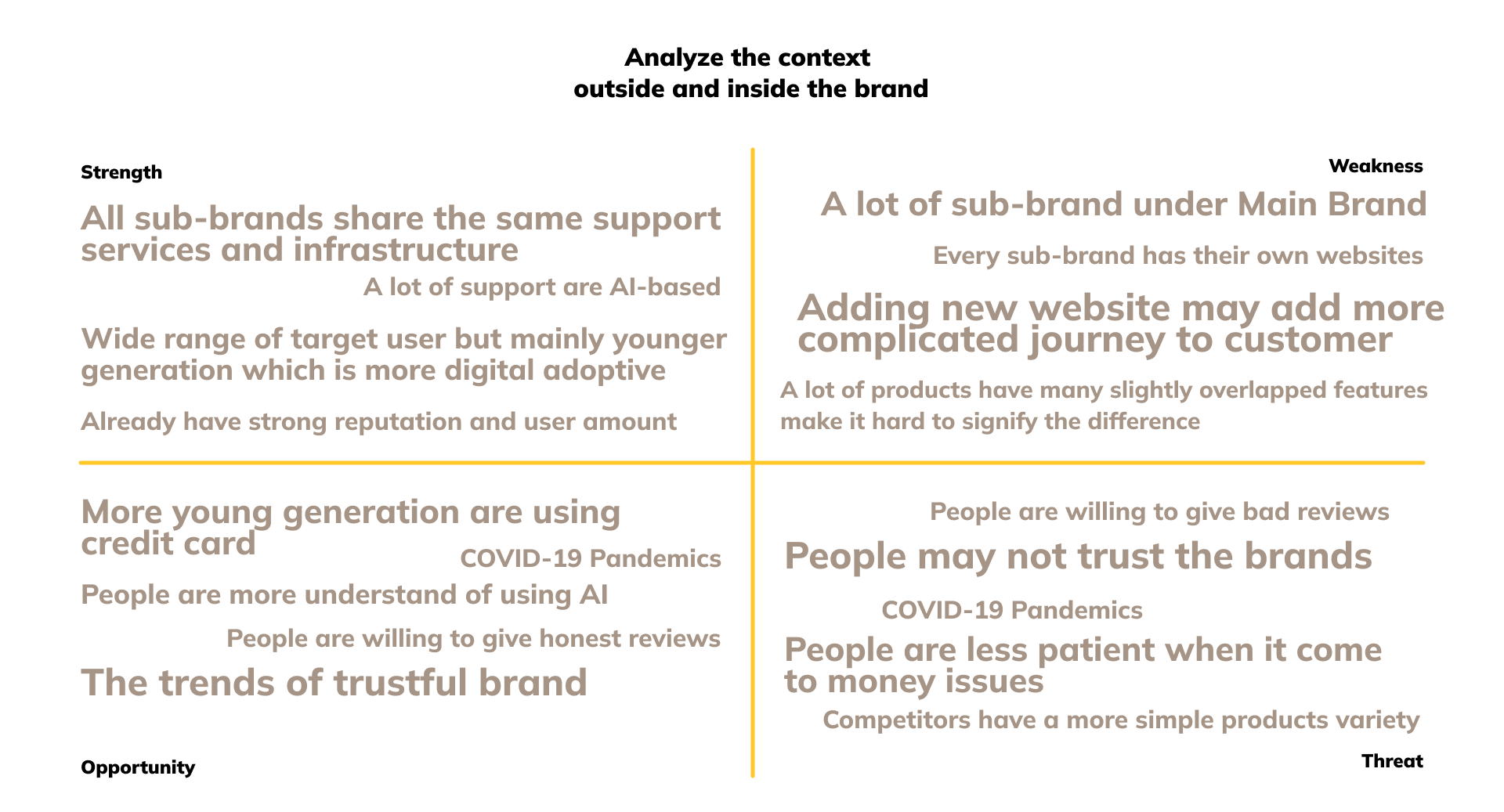 Analyze the context
outside and inside the brand

Strength

All sub-brands share the same support services and infrastructure

A lot of support are AI-based

Wide range of target user but mainly younger generation which is more digital adoptive

Already have strong reputation and user amount

Weakness

A lot of sub-brand under Main Brand

Every sub-brand has their own websites

Adding new website may add more complicated journey to customer

A lot of products have many slightly overlapped features make it hard to signify the difference

More young generation are using credit card

COVID-19 Pandemics

People are more understand of using AI

People are willing to give honest reviews

The trends of trustful brand

Opportunity

People are willing to give bad reviews

People may not trust the brands

COVID-19 Pandemics

People are less patient when it come to money issues

Competitors have a more simple products variety

Threat